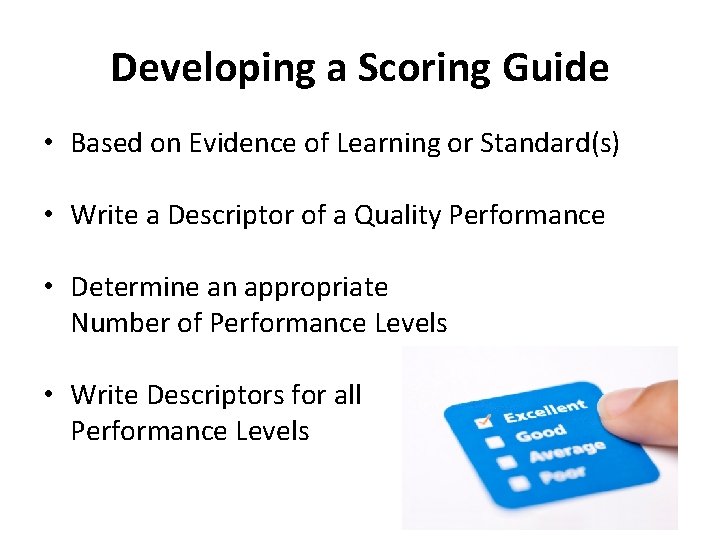 Developing a Scoring Guide

• Based on Evidence of Learning or Standard(s)

• Write a Descriptor of a Quality Performance

• Determine an appropriate Number of Performance Levels

• Write Descriptors for all Performance Levels

Excellent
Good
Average
Poor